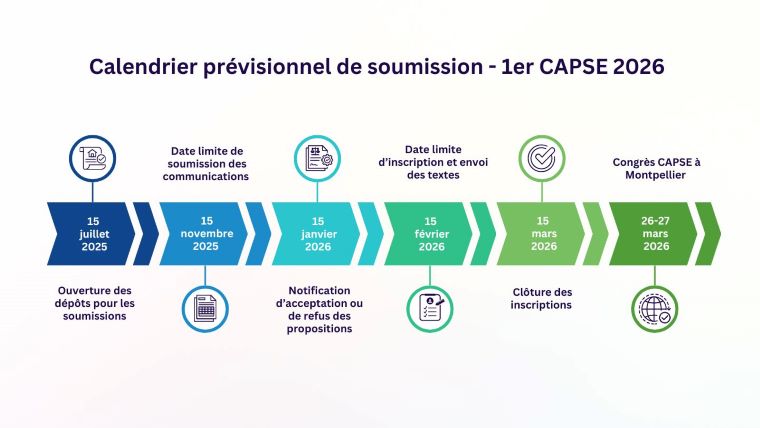 Calendrier prévisionnel de soumission - 1er CAPSE 2026

15 juillet 2025

Ouverture des dépôts pour les soumissions

Date limite de soumission des communications

15 novembre 2025

15 janvier 2026

Notification d'acceptation ou de refus des propositions

Date limite d'inscription et envoi des textes

15 février 2026

15 mars 2026

Clôture des inscriptions

Congrès CAPSE à Montpellier

26-27 mars 2026